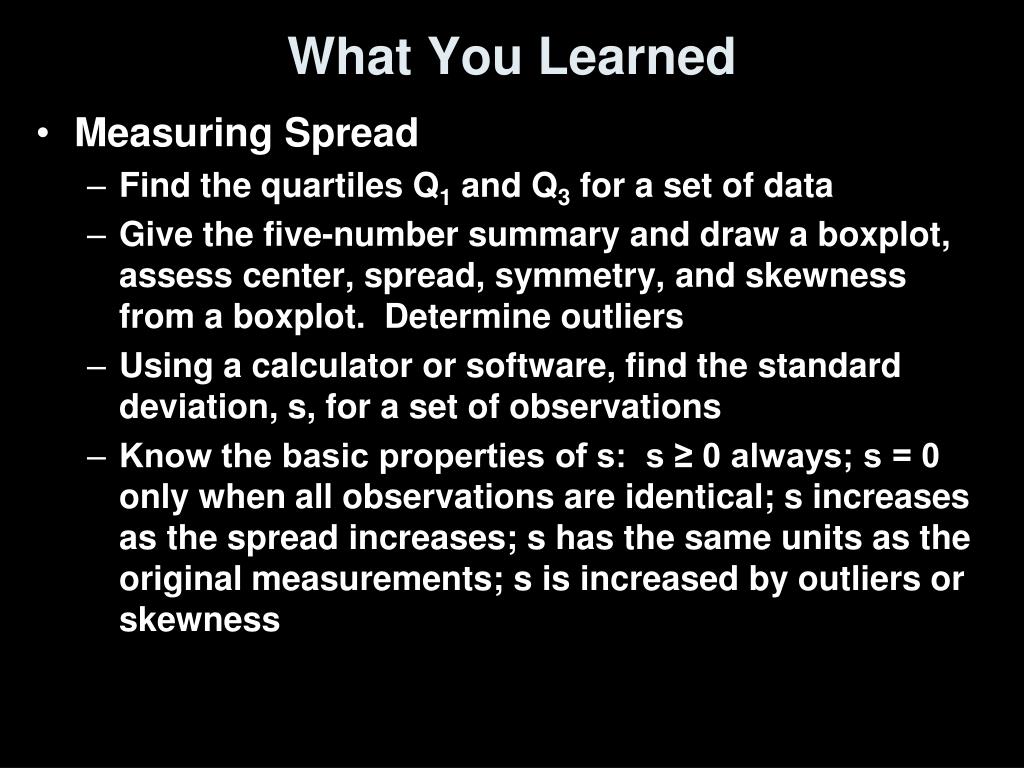 What You Learned

• Measuring Spread
– Find the quartiles $Q_1$ and $Q_3$ for a set of data
– Give the five-number summary and draw a boxplot, assess center, spread, symmetry, and skewness from a boxplot. Determine outliers
– Using a calculator or software, find the standard deviation, s, for a set of observations
– Know the basic properties of s: $s \geq 0$ always; $s = 0$ only when all observations are identical; s increases as the spread increases; s has the same units as the original measurements; s is increased by outliers or skewness